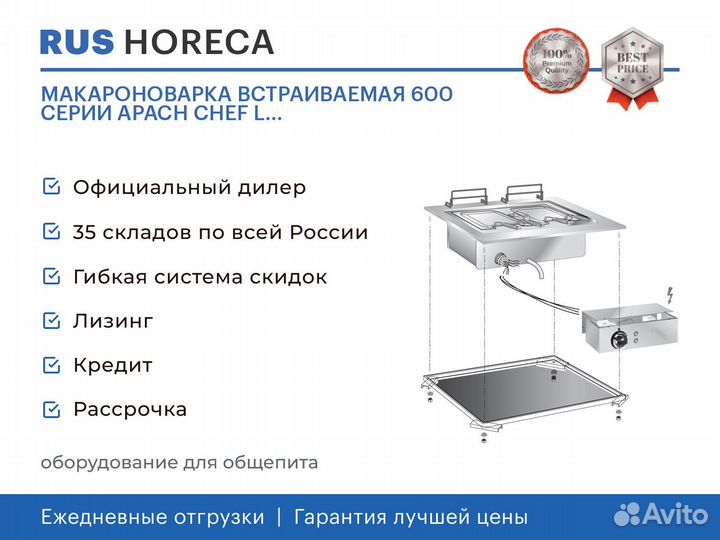 RUS HORECA

100% Premium Quality

BEST PRICE

МАКАРОНОВАРКА ВСТРАИВАЕМАЯ 600 СЕРИИ APACH CHEF L...

Официальный дилер

35 складов по всей России

Гибкая система скидок

Лизинг

Кредит

Рассрочка

оборудование для общепита

Ежедневные отгрузки | Гарантия лучшей цены

Avito